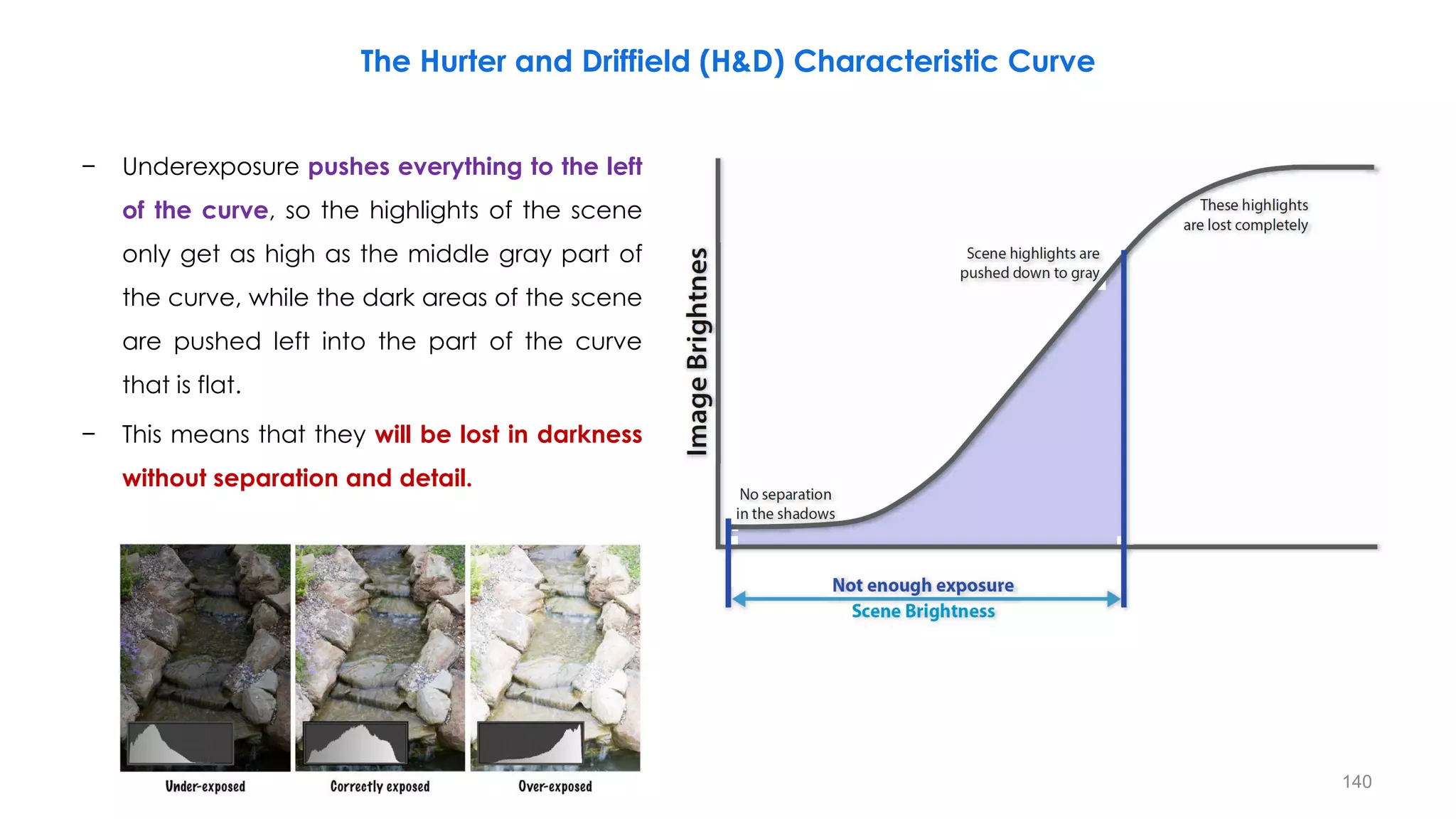 The Hurter and Driffield (H&D) Characteristic Curve

– Underexposure pushes everything to the left of the curve, so the highlights of the scene only get as high as the middle gray part of the curve, while the dark areas of the scene are pushed left into the part of the curve that is flat.

– This means that they will be lost in darkness without separation and detail.

Under-exposed
Correctly exposed
Over-exposed

Image Brightnes

These highlights are lost completely

Scene highlights are pushed down to gray

No separation in the shadows

Not enough exposure
Scene Brightness

140